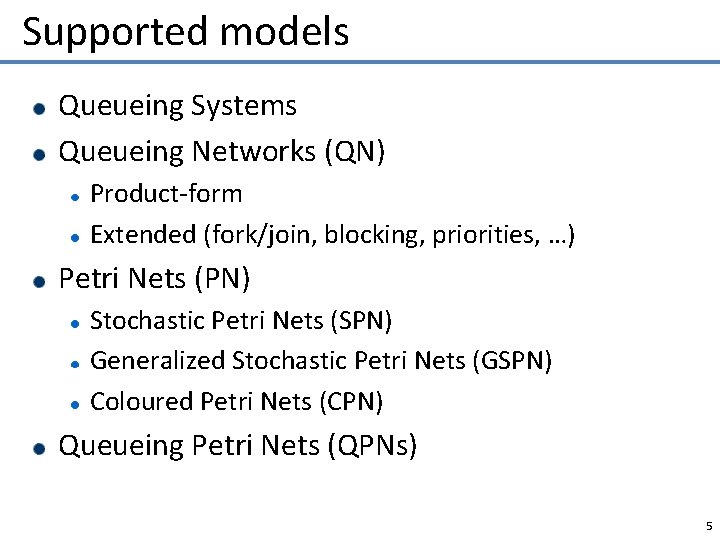 Supported models

- Queueing Systems
- Queueing Networks (QN)
  - Product-form
  - Extended (fork/join, blocking, priorities, …)
- Petri Nets (PN)
  - Stochastic Petri Nets (SPN)
  - Generalized Stochastic Petri Nets (GSPN)
  - Coloured Petri Nets (CPN)
- Queueing Petri Nets (QPNs)

5